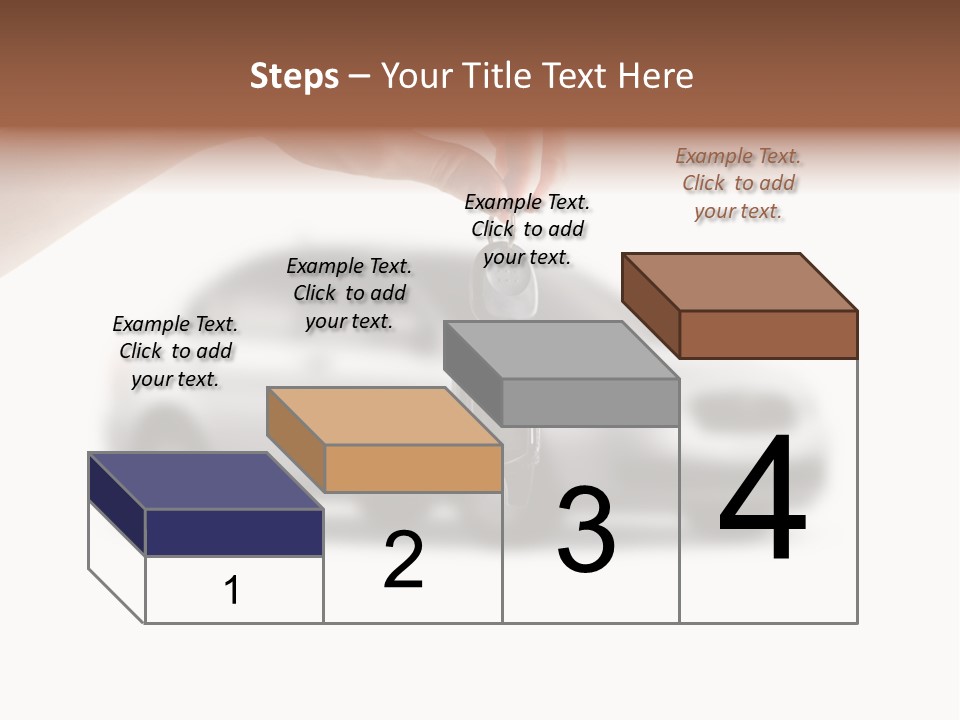 Steps – Your Title Text Here

Example Text. Click to add your text.

Example Text. Click to add your text.

Example Text. Click to add your text.

Example Text. Click to add your text.

1

2

3

4